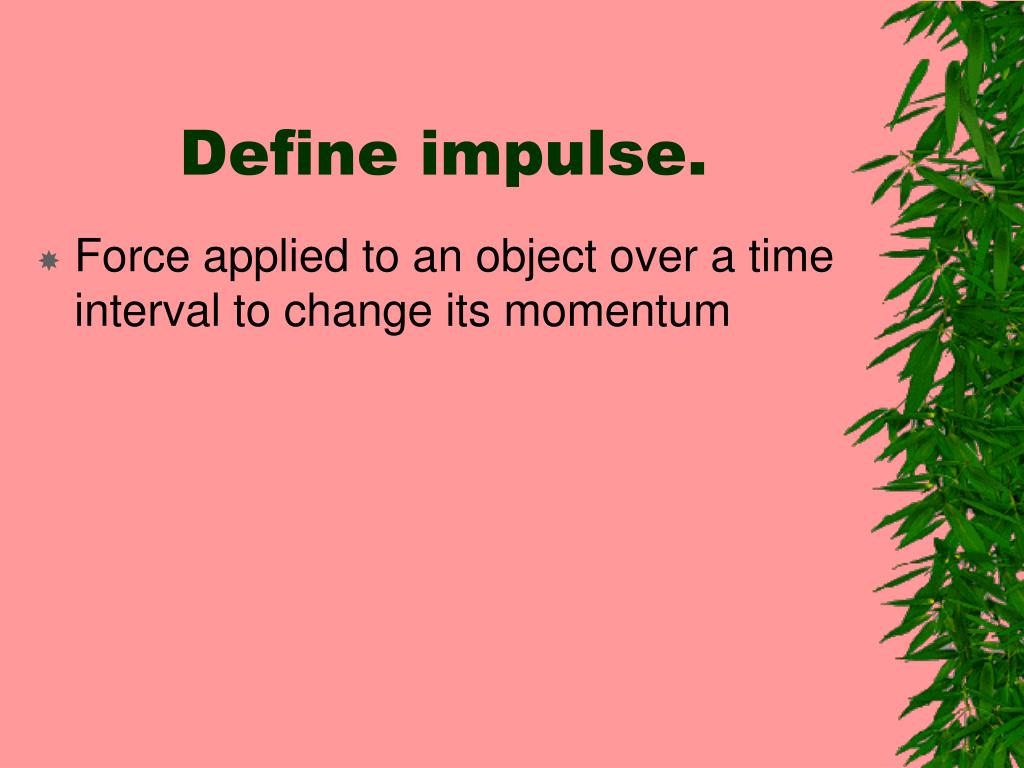 Define impulse.

Force applied to an object over a time interval to change its momentum